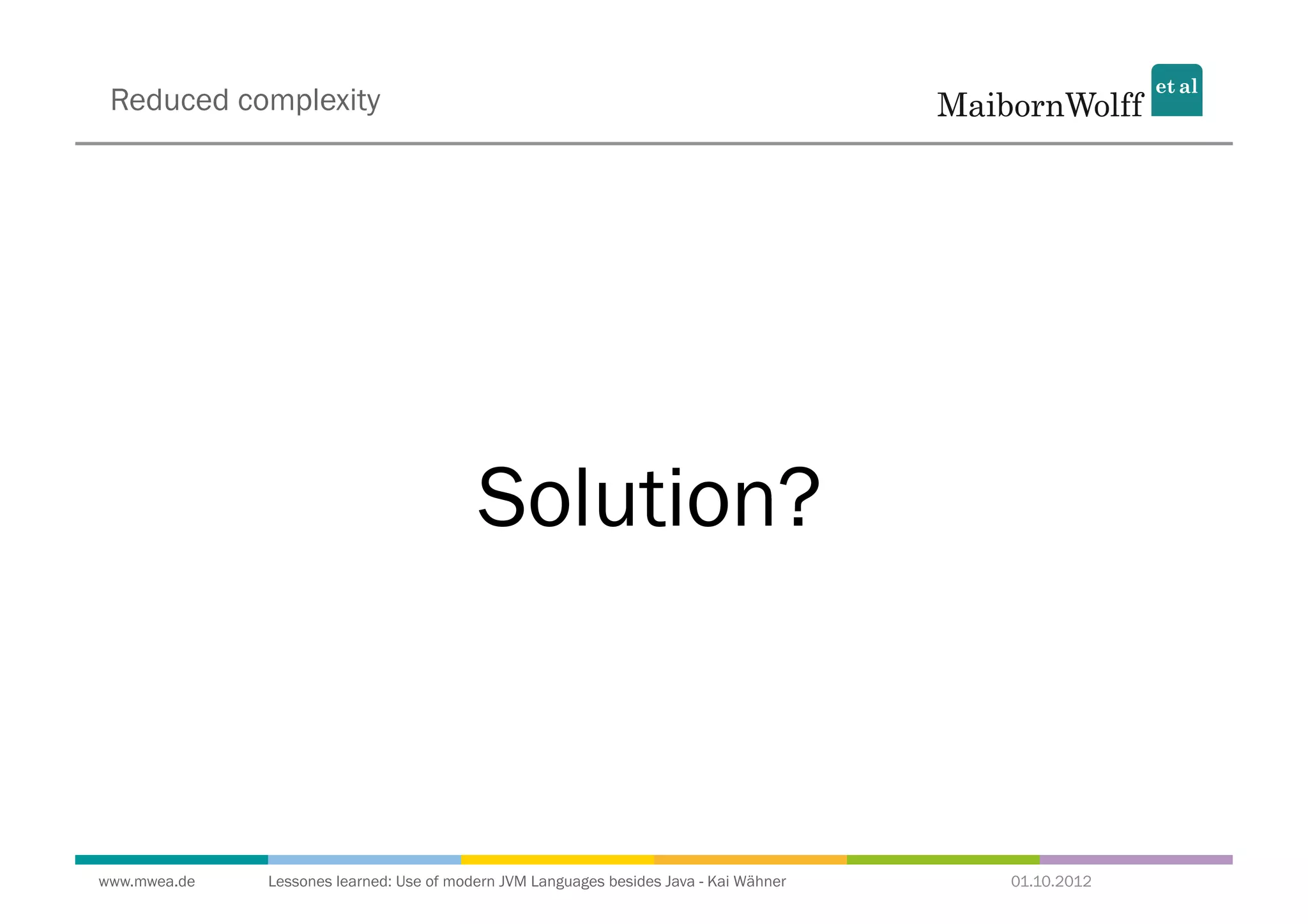 Reduced complexity

MaibornWolff et al

Solution?

www.mwea.de Lessones learned: Use of modern JVM Languages besides Java - Kai Wähner 01.10.2012